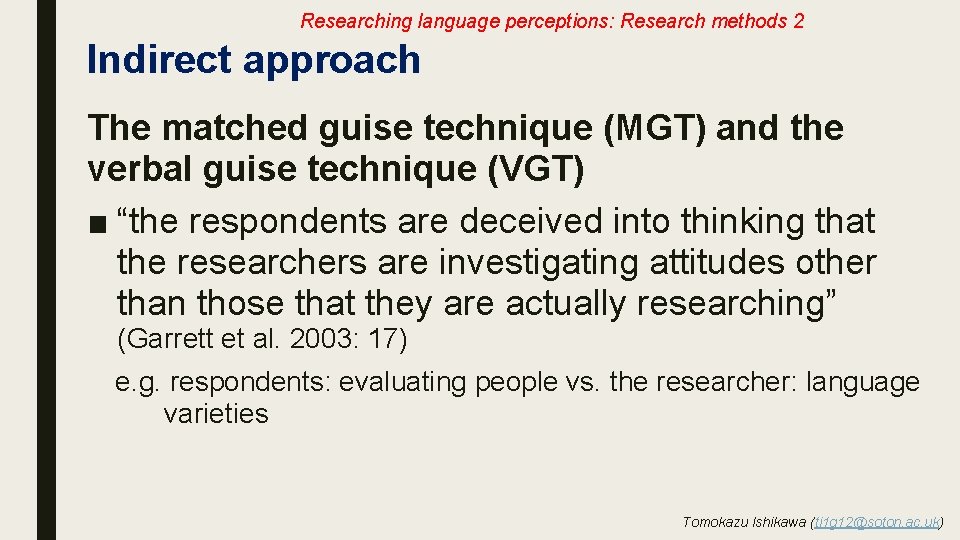 Researching language perceptions: Research methods 2

Indirect approach

The matched guise technique (MGT) and the verbal guise technique (VGT)

■ “the respondents are deceived into thinking that the researchers are investigating attitudes other than those that they are actually researching” (Garrett et al. 2003: 17)

e.g. respondents: evaluating people vs. the researcher: language varieties

Tomokazu Ishikawa (ti1g12@soton.ac.uk)